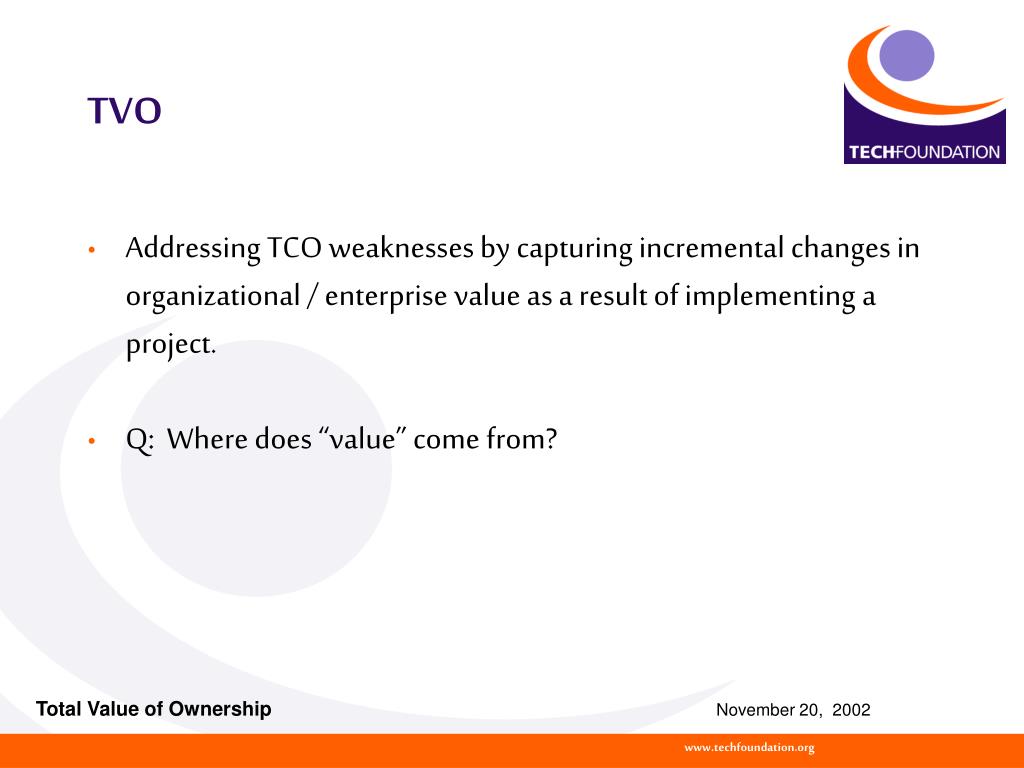 TVO

TECHFOUNDATION

• Addressing TCO weaknesses by capturing incremental changes in organizational / enterprise value as a result of implementing a project.

• Q: Where does “value” come from?

Total Value of Ownership

November 20, 2002

www.techfoundation.org